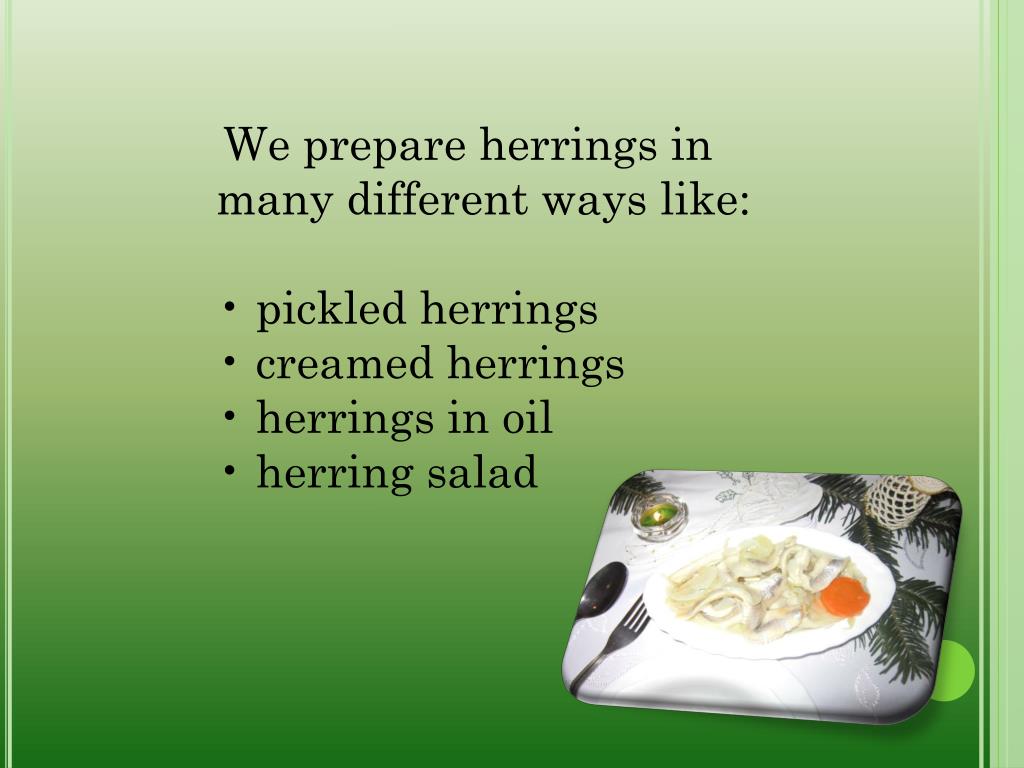 We prepare herrings in many different ways like:

• pickled herrings
• creamed herrings
• herrings in oil
• herring salad